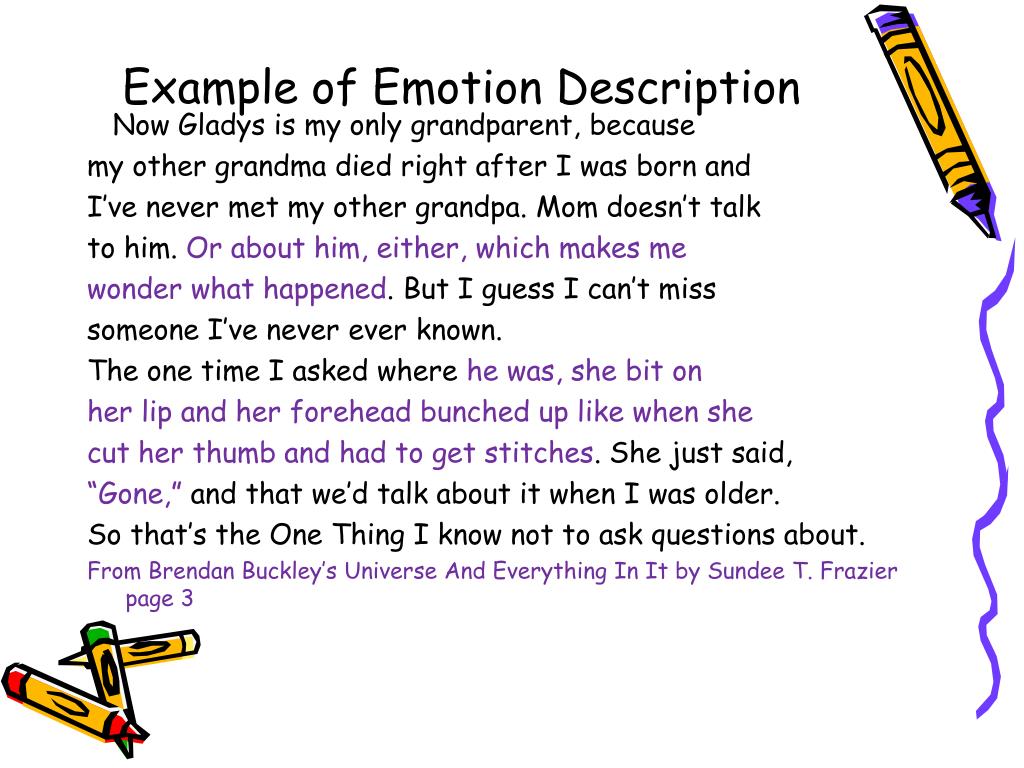 Example of Emotion Description

Now Gladys is my only grandparent, because my other grandma died right after I was born and I've never met my other grandpa. Mom doesn't talk to him. Or about him, either, which makes me wonder what happened. But I guess I can't miss someone I've never ever known.

The one time I asked where he was, she bit on her lip and her forehead bunched up like when she cut her thumb and had to get stitches. She just said, "Gone," and that we'd talk about it when I was older.

So that's the One Thing I know not to ask questions about.

From Brendan Buckley's Universe And Everything In It by Sundee T. Frazier page 3